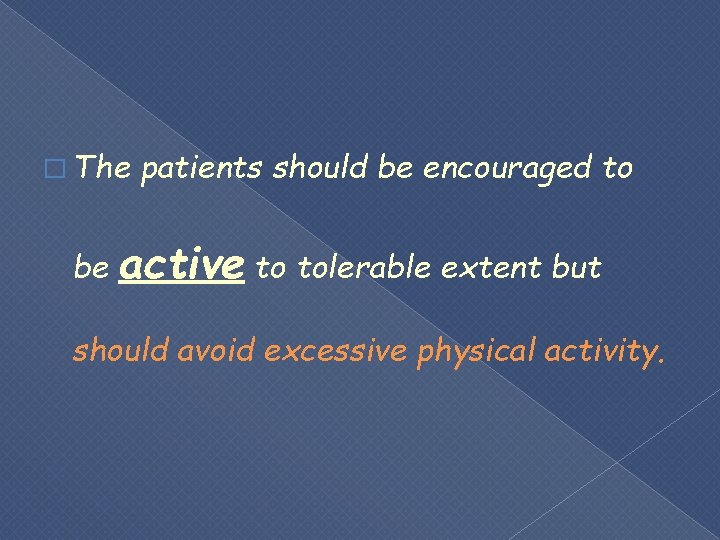 The patients should be encouraged to be active to tolerable extent but should avoid excessive physical activity.